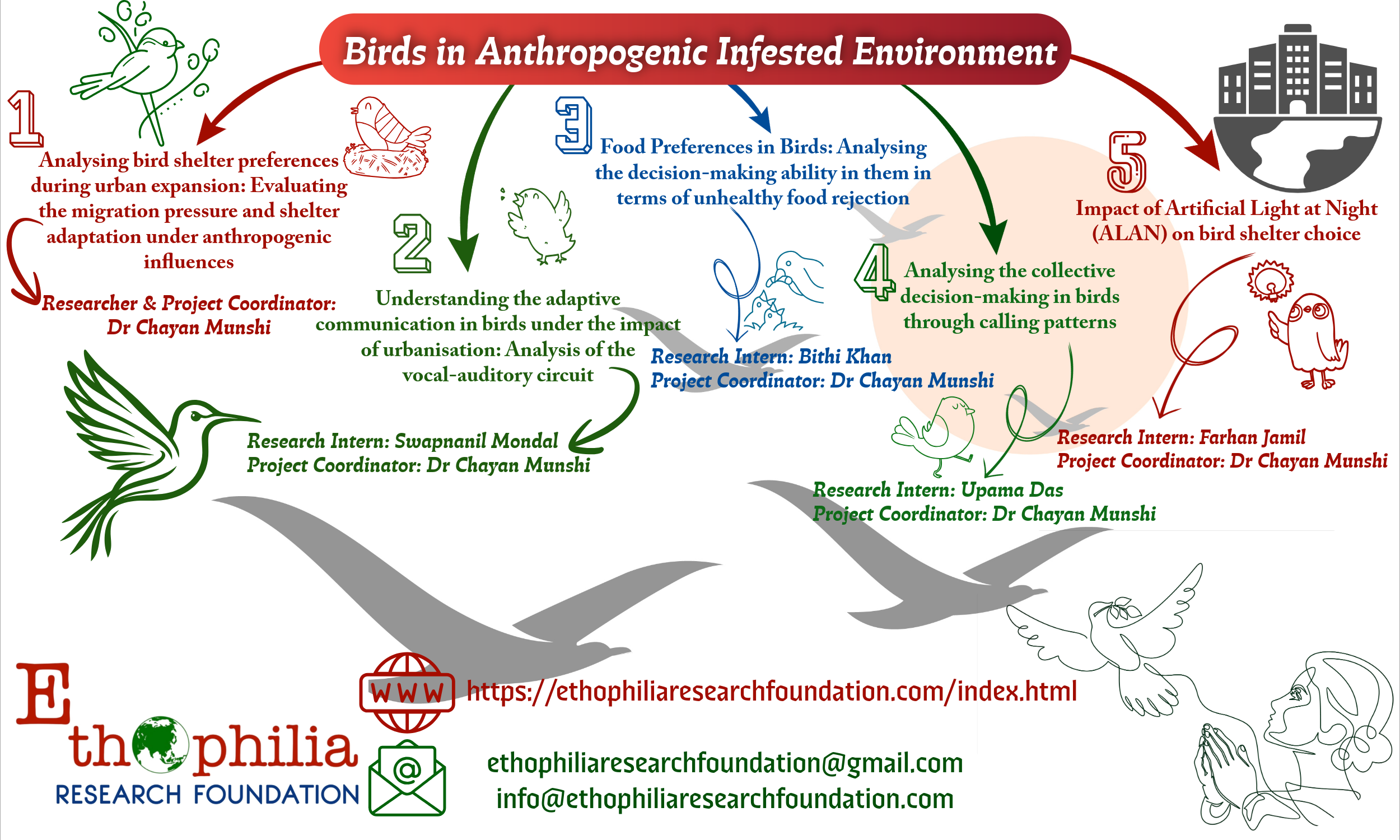 Birds in Anthropogenic Infested Environment

1

Analysing bird shelter preferences during urban expansion: Evaluating the migration pressure and shelter adaptation under anthropogenic influences

Researcher & Project Coordinator: Dr Chayan Munshi

2

Understanding the adaptive communication in birds under the impact of urbanisation: Analysis of the vocal-auditory circuit

Research Intern: Swapnanil Mondal
Project Coordinator: Dr Chayan Munshi

3

Food Preferences in Birds: Analysing the decision-making ability in them in terms of unhealthy food rejection

Research Intern: Bithi Khan
Project Coordinator: Dr Chayan Munshi

4

Analysing the collective decision-making in birds through calling patterns

Research Intern: Upama Das
Project Coordinator: Dr Chayan Munshi

5

Impact of Artificial Light at Night (ALAN) on bird shelter choice

Research Intern: Farhan Jamil
Project Coordinator: Dr Chayan Munshi

Ethophilia
RESEARCH FOUNDATION

WWW https://ethophiliaresearchfoundation.com/index.html

@ ethophiliaresearchfoundation@gmail.com
info@ethophiliaresearchfoundation.com